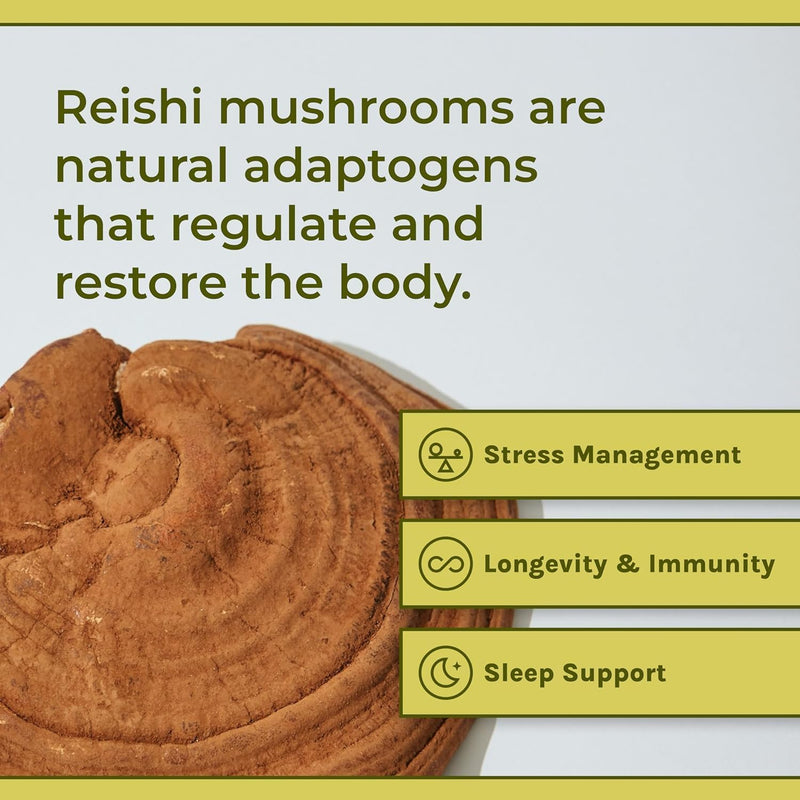 Reishi mushrooms are natural adaptogens that regulate and restore the body.

Stress Management

Longevity & Immunity

Sleep Support